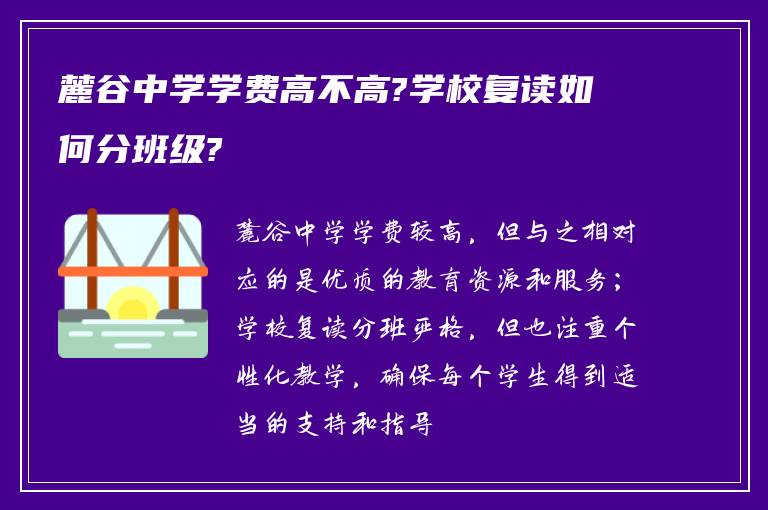 麓谷中学学费高不高?学校复读如何分班级?

麓谷中学学费较高，但与之相对应的是优质的教育资源和服务；学校复读分班严格，但也注重个性化教学，确保每个学生得到适当的支持和指导